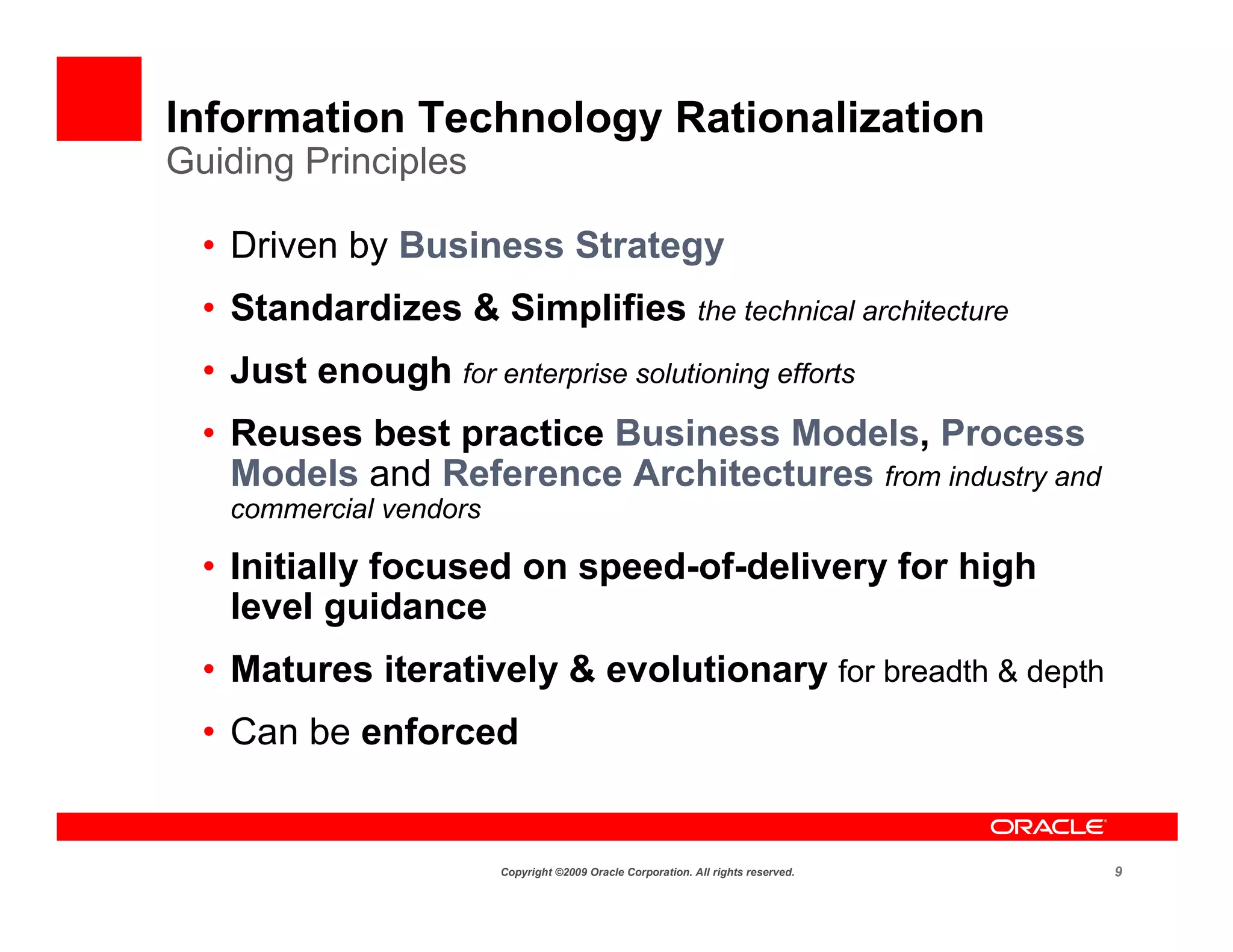 Information Technology Rationalization
Guiding Principles

• Driven by Business Strategy
• Standardizes & Simplifies the technical architecture
• Just enough for enterprise solutioning efforts
• Reuses best practice Business Models, Process Models and Reference Architectures from industry and commercial vendors
• Initially focused on speed-of-delivery for high level guidance
• Matures iteratively & evolutionary for breadth & depth
• Can be enforced

ORACLE

Copyright ©2009 Oracle Corporation. All rights reserved.

9